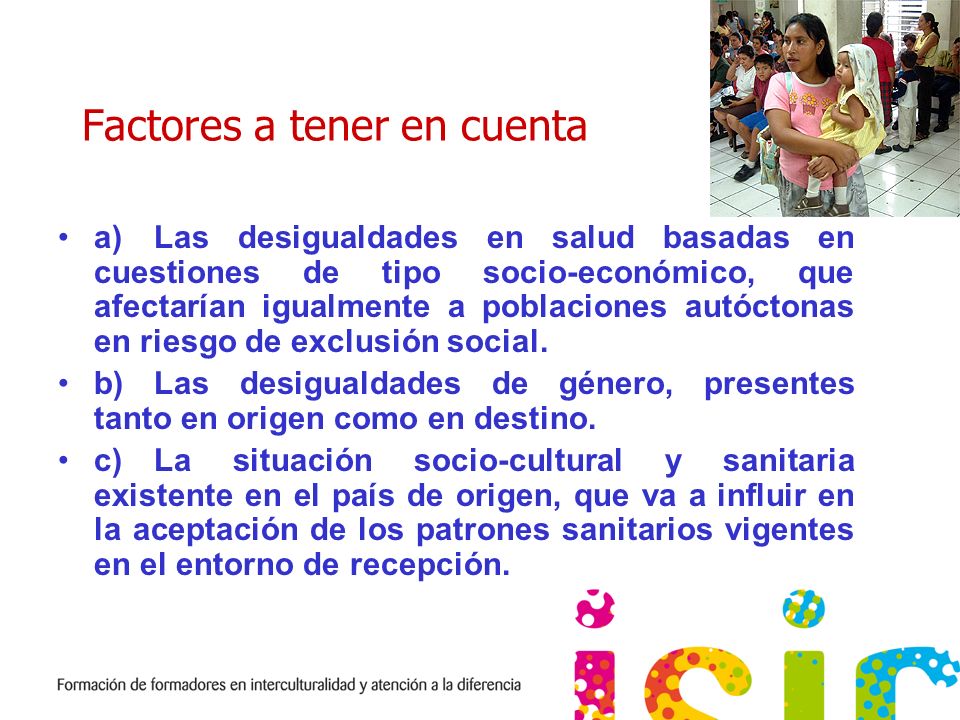 Factores a tener en cuenta

• a) Las desigualdades en salud basadas en cuestiones de tipo socio-económico, que afectarían igualmente a poblaciones autóctonas en riesgo de exclusión social.

• b) Las desigualdades de género, presentes tanto en origen como en destino.

• c) La situación socio-cultural y sanitaria existente en el país de origen, que va a influir en la aceptación de los patrones sanitarios vigentes en el entorno de recepción.

Formación de formadores en interculturalidad y atención a la diferencia

isic